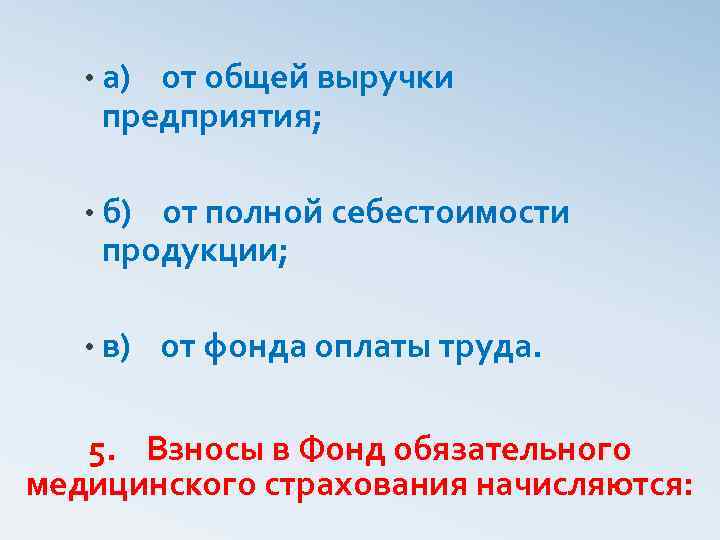 • а) от общей выручки предприятия;

• б) от полной себестоимости продукции;

• в) от фонда оплаты труда.

5. Взносы в Фонд обязательного медицинского страхования начисляются: